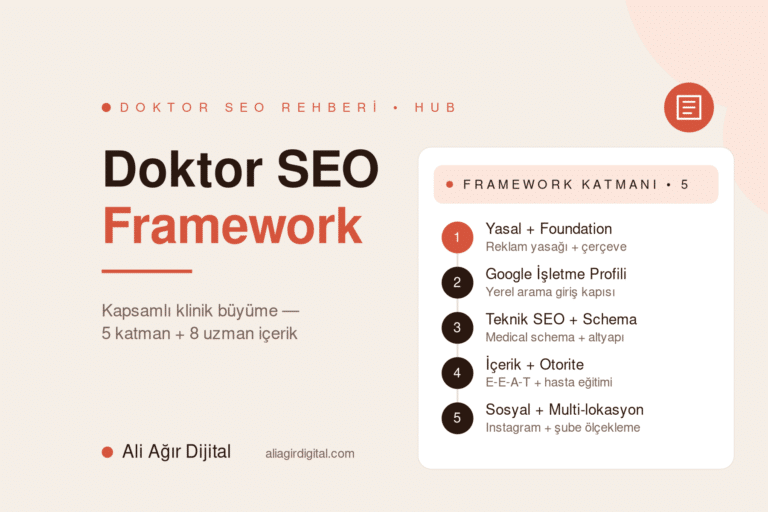 DOKTOR SEO REHBERİ • HUB

Doktor SEO
Framework

Kapsamlı klinik büyüme —
5 katman + 8 uzman içerik

Ali Ağır Dijital

aliagirdigital.com

FRAMEWORK KATMANI • 5

1 Yasal + Foundation
Reklam yasağı + çerçeve

2 Google İşletme Profili
Yerel arama giriş kapısı

3 Teknik SEO + Schema
Medical schema + altyapı

4 İçerik + Otorite
E-E-A-T + hasta eğitimi

5 Sosyal + Multi-lokasyon
Instagram + şube ölçekleme